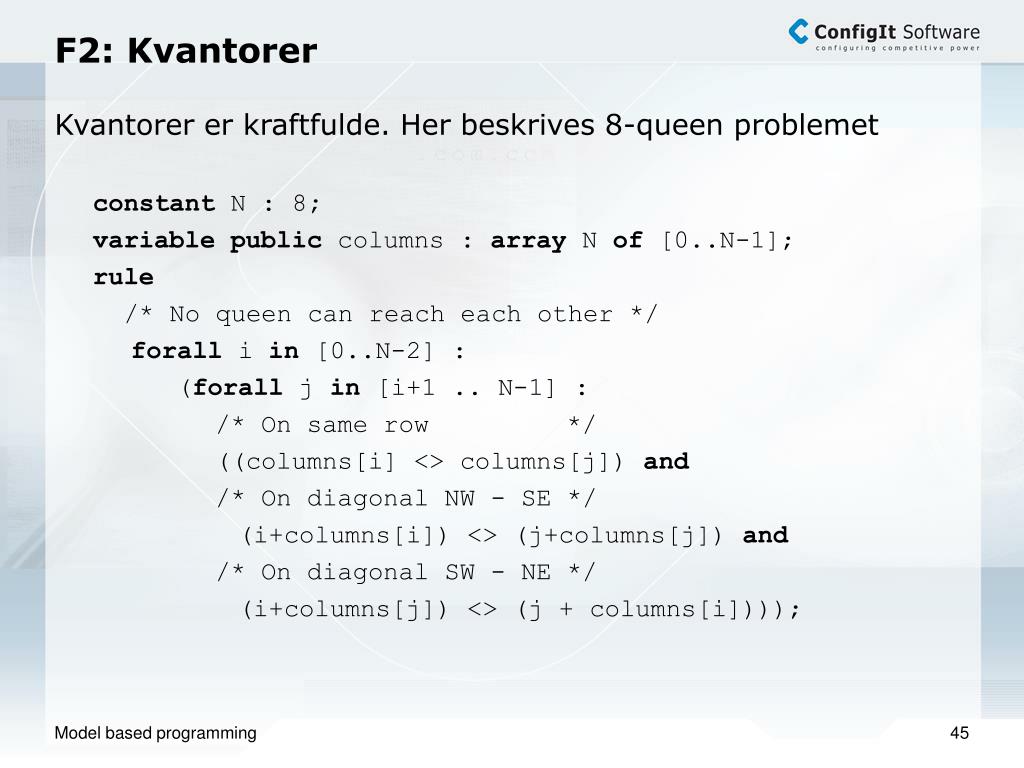 F2: Kvantorer

ConfigIt Software
configuring competitive power

Kvantorer er kraftfulde. Her beskrives 8-queen problemet

constant N : 8;
variable public columns : array N of [0..N-1];
rule
/* No queen can reach each other */
forall i in [0..N-2] :
(forall j in [i+1 .. N-1] :
/* On same row */
((columns[i] <> columns[j]) and
/* On diagonal NW - SE */
(i+columns[i]) <> (j+columns[j]) and
/* On diagonal SW - NE */
(i+columns[j]) <> (j + columns[i])));

Model based programming

45